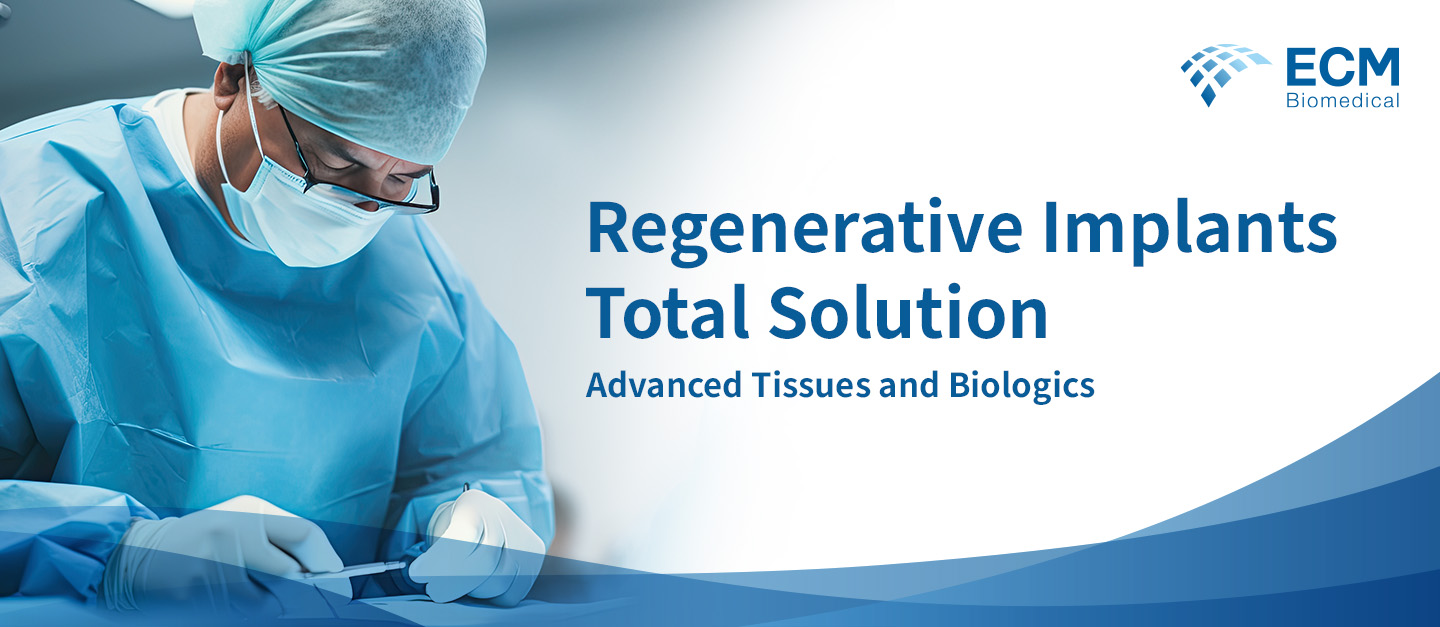 ECM
Biomedical

Regenerative Implants Total Solution

Advanced Tissues and Biologics